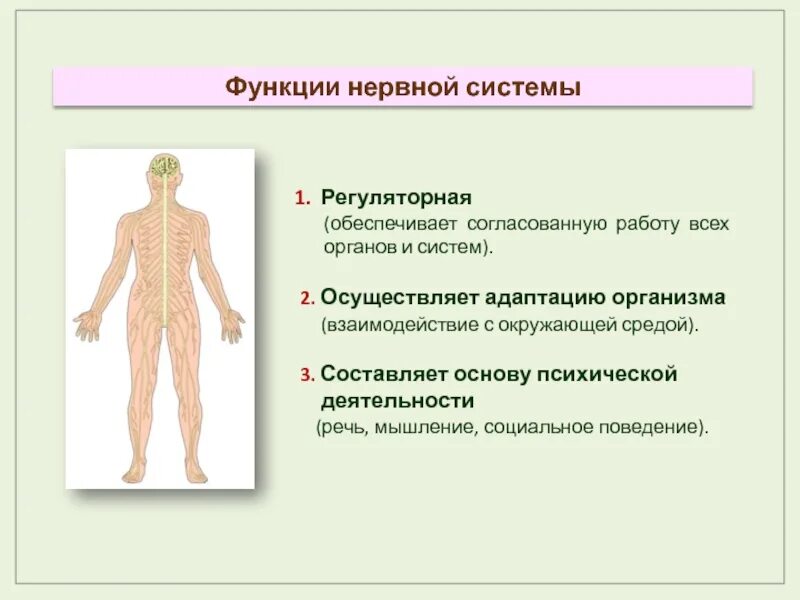 Функции нервной системы

1. Регуляторная
(обеспечивает согласованную работу всех органов и систем).

2. Осуществляет адаптацию организма
(взаимодействие с окружающей средой).

3. Составляет основу психической деятельности
(речь, мышление, социальное поведение).